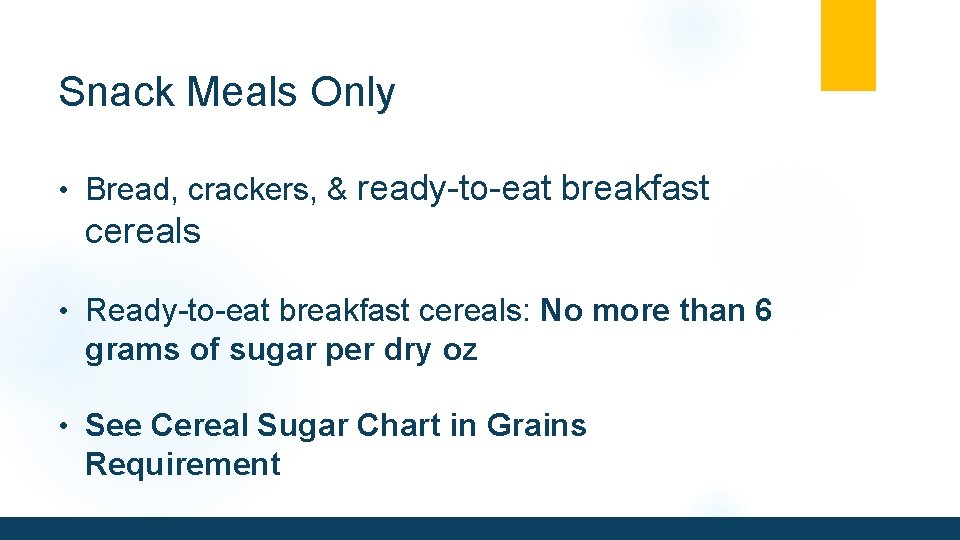 Snack Meals Only

• Bread, crackers, & ready-to-eat breakfast cereals

• Ready-to-eat breakfast cereals: No more than 6 grams of sugar per dry oz

• See Cereal Sugar Chart in Grains Requirement